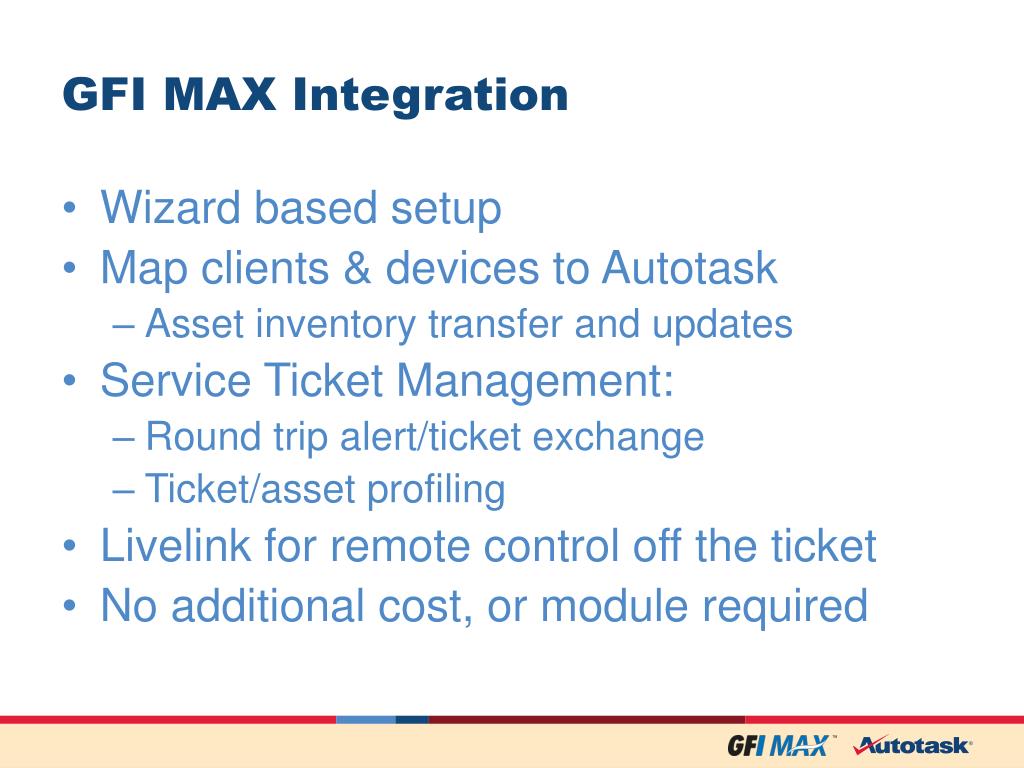 GFI MAX Integration

• Wizard based setup
• Map clients & devices to Autotask
– Asset inventory transfer and updates
• Service Ticket Management:
– Round trip alert/ticket exchange
– Ticket/asset profiling
• Livelink for remote control off the ticket
• No additional cost, or module required

GFI MAX™ Autotask®